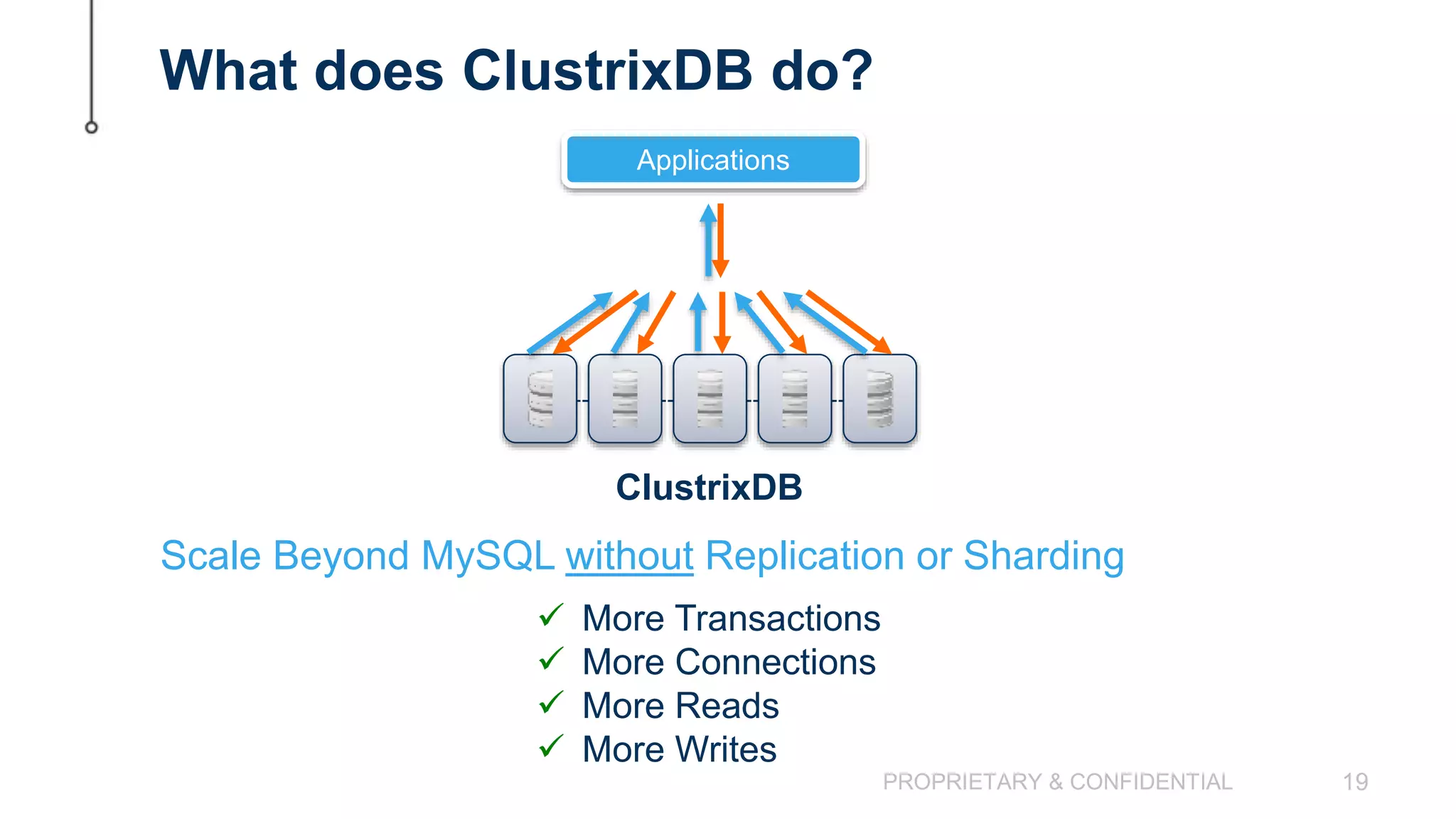 What does ClustrixDB do?

Applications

ClustrixDB

Scale Beyond MySQL without Replication or Sharding

✓ More Transactions
✓ More Connections
✓ More Reads
✓ More Writes

PROPRIETARY & CONFIDENTIAL

19